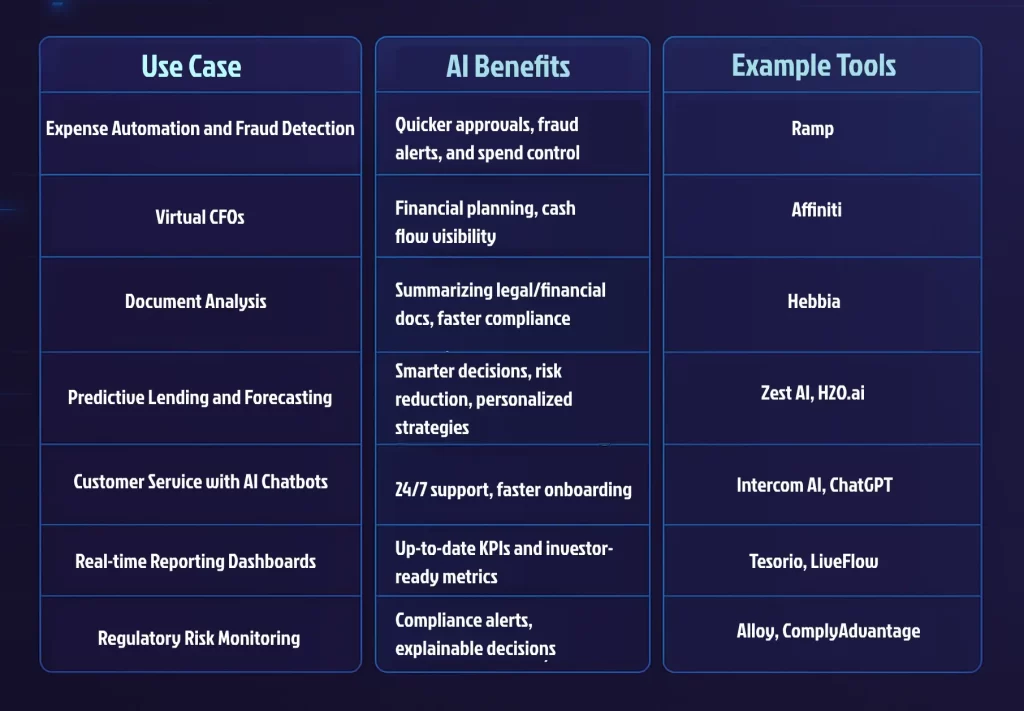 | Use Case | AI Benefits | Example Tools |
|---|---|---|
| Expense Automation and Fraud Detection | Quicker approvals, fraud alerts, and spend control | Ramp |
| Virtual CFOs | Financial planning, cash flow visibility | Affiniti |
| Document Analysis | Summarizing legal/financial docs, faster compliance | Hebbia |
| Predictive Lending and Forecasting | Smarter decisions, risk reduction, personalized strategies | Zest AI, H2O.ai |
| Customer Service with AI Chatbots | 24/7 support, faster onboarding | Intercom AI, ChatGPT |
| Real-time Reporting Dashboards | Up-to-date KPIs and investor-ready metrics | Tesorio, LiveFlow |
| Regulatory Risk Monitoring | Compliance alerts, explainable decisions | Alloy, ComplyAdvantage |